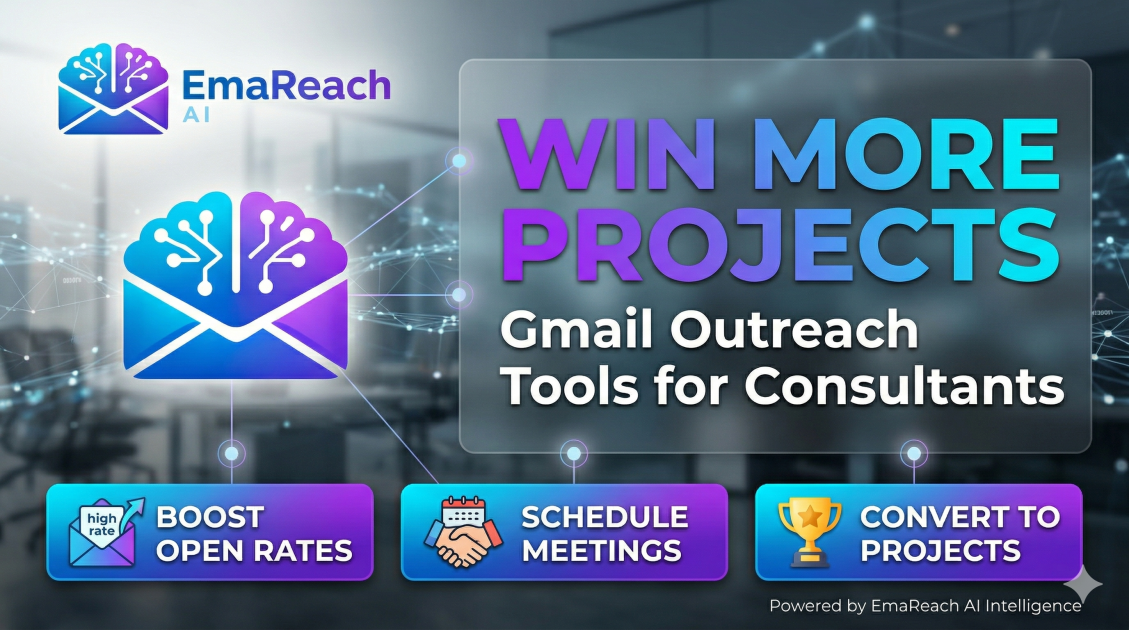 EmaReach AI

WIN MORE PROJECTS

Gmail Outreach Tools for Consultants

high rate

BOOST OPEN RATES

SCHEDULE MEETINGS

CONVERT TO PROJECTS

Powered by EmaReach AI Intelligence